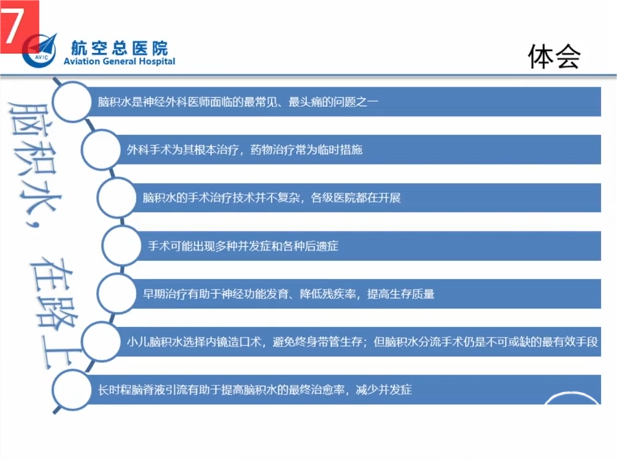 7

AVIC 航空总医院
Aviation General Hospital

体会

脑积水，在路上

脑积水是神经外科医师面临的最常见、最头痛的问题之一

外科手术为其根本治疗，药物治疗常为临时措施

脑积水的手术治疗技术并不复杂，各级医院都在开展

手术可能出现多种并发症和各种后遗症

早期治疗有助于神经功能发育、降低残疾率，提高生存质量

小儿脑积水选择内镜造口术，避免终身带管生存；但脑积水分流手术仍是不可或缺的最有效手段

长时程脑脊液引流有助于提高脑积水的最终治愈率，减少并发症